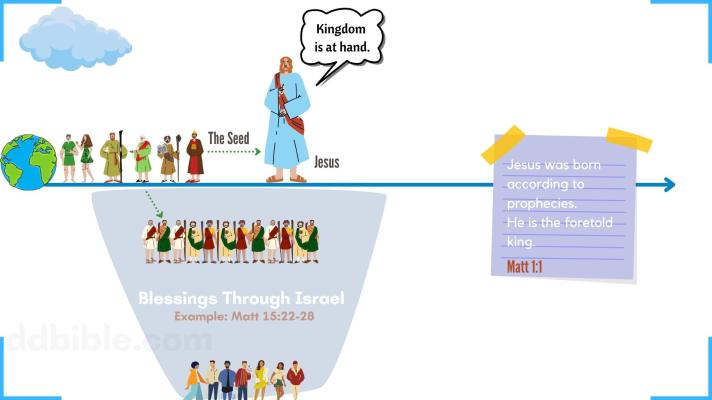 Kingdom is at hand.

The Seed

Jesus

Jesus was born according to prophecies.
He is the foretold king.

Matt 1:1

Blessings Through Israel
Example: Matt 15:22-28

ddbible.com